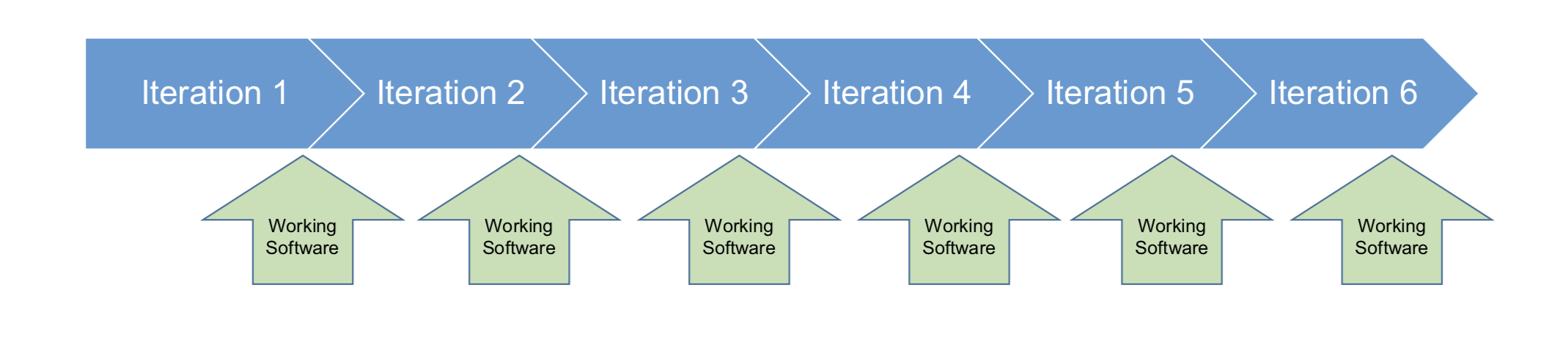 Iteration 1
Iteration 2
Iteration 3
Iteration 4
Iteration 5
Iteration 6

Working Software
Working Software
Working Software
Working Software
Working Software
Working Software